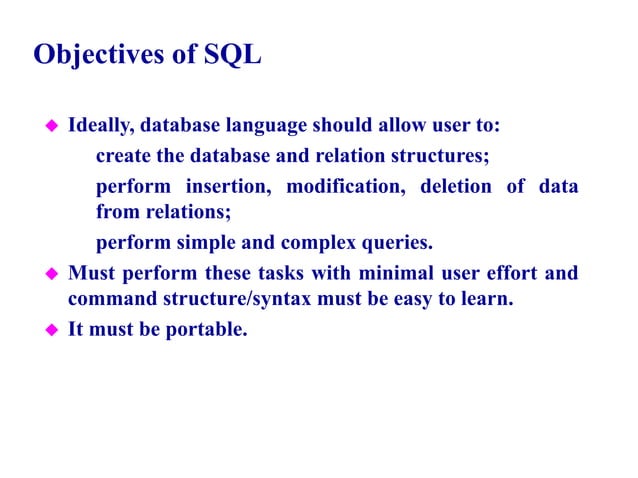 Objectives of SQL

◆ Ideally, database language should allow user to:

create the database and relation structures;

perform insertion, modification, deletion of data from relations;

perform simple and complex queries.

◆ Must perform these tasks with minimal user effort and command structure/syntax must be easy to learn.

◆ It must be portable.